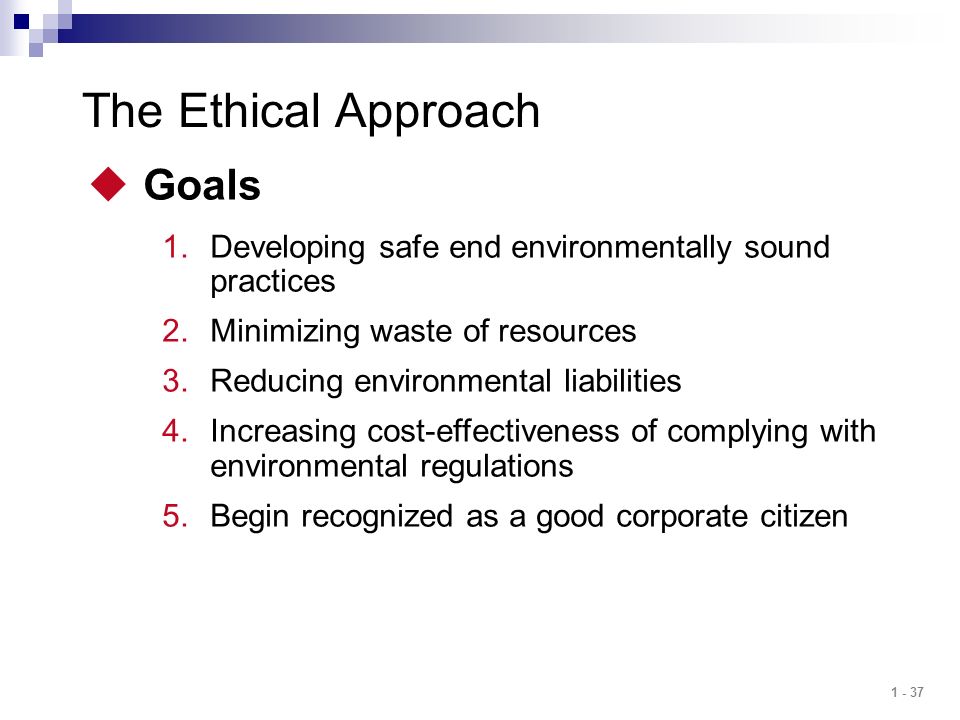 The Ethical Approach

Goals

1. Developing safe end environmentally sound practices
2. Minimizing waste of resources
3. Reducing environmental liabilities
4. Increasing cost-effectiveness of complying with environmental regulations
5. Begin recognized as a good corporate citizen

1 - 37